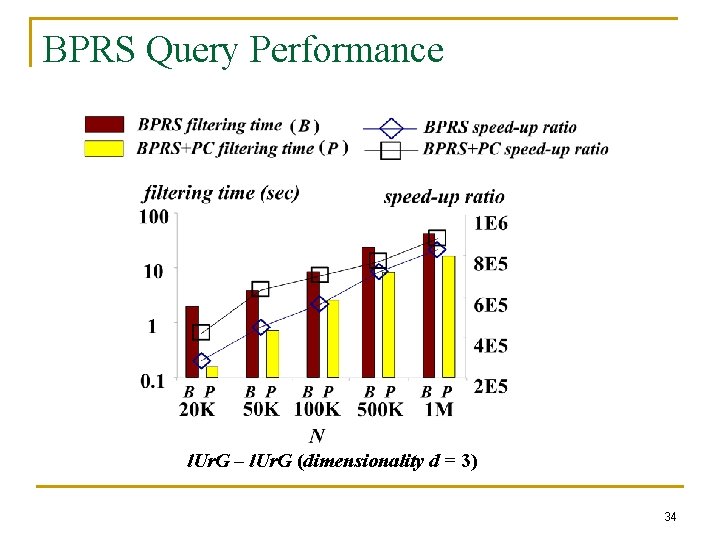 BPRS Query Performance

BPRS filtering time (B)
BPRS+PC filtering time (P)
BPRS speed-up ratio
BPRS+PC speed-up ratio

filtering time (sec)
speed-up ratio

100
10
1
0.1

1E6
8E5
6E5
4E5
2E5

B P B P B P B P B P
20K 50K 100K 500K 1M
N

lUrG – lUrG (dimensionality d = 3)

34